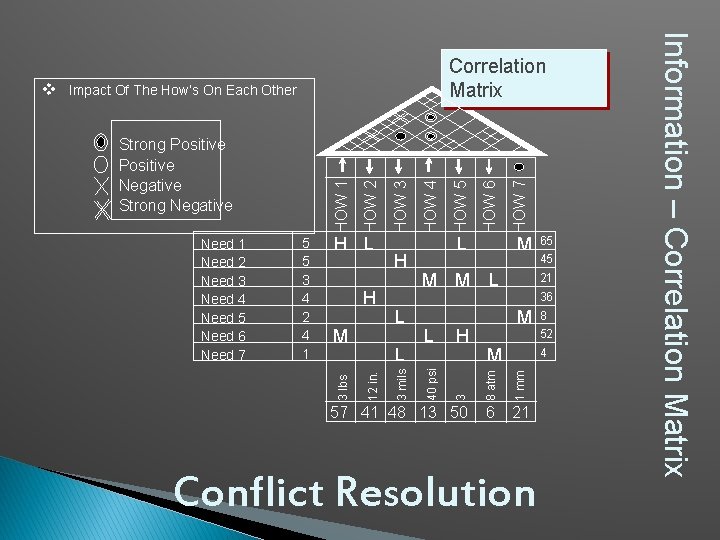 Information – Correlation Matrix

Correlation Matrix

❖ Impact Of The How's On Each Other

Strong Positive
Positive
Negative
Strong Negative

| | | HOW 1 | HOW 2 | HOW 3 | HOW 4 | HOW 5 | HOW 6 | HOW 7 | |
|---|---|---|---|---|---|---|---|---|---|
| Need 1 | 5 | H | L | | | L | | M | 65 |
| Need 2 | 5 | | | H | | | | | 45 |
| Need 3 | 3 | | | | M | M | L | | 21 |
| Need 4 | 4 | | H | | | | | | 36 |
| Need 5 | 2 | | | L | | | | M | 8 |
| Need 6 | 4 | M | | | L | H | | | 52 |
| Need 7 | 1 | | | L | | | M | | 4 |
| | | 3 lbs | 12 in. | 3 mils | 40 psi | 3 | 8 atm | 1 mm | |
| | | 57 | 41 | 48 | 13 | 50 | 6 | 21 | |

Conflict Resolution